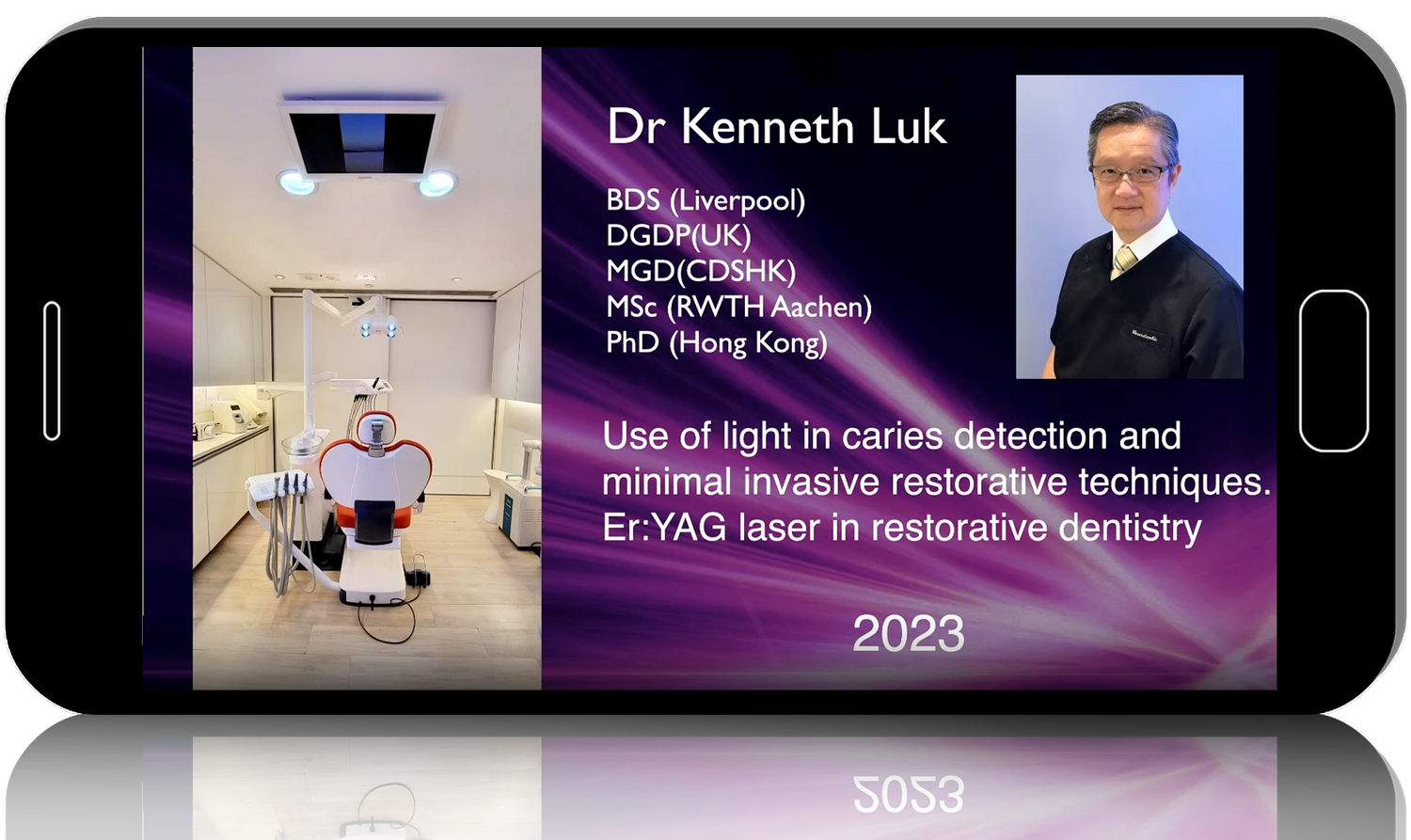 Dr Kenneth Luk

BDS (Liverpool)
DGDP(UK)
MGD(CDSHK)
MSc (RWTH Aachen)
PhD (Hong Kong)

Use of light in caries detection and minimal invasive restorative techniques.
Er:YAG laser in restorative dentistry

2023